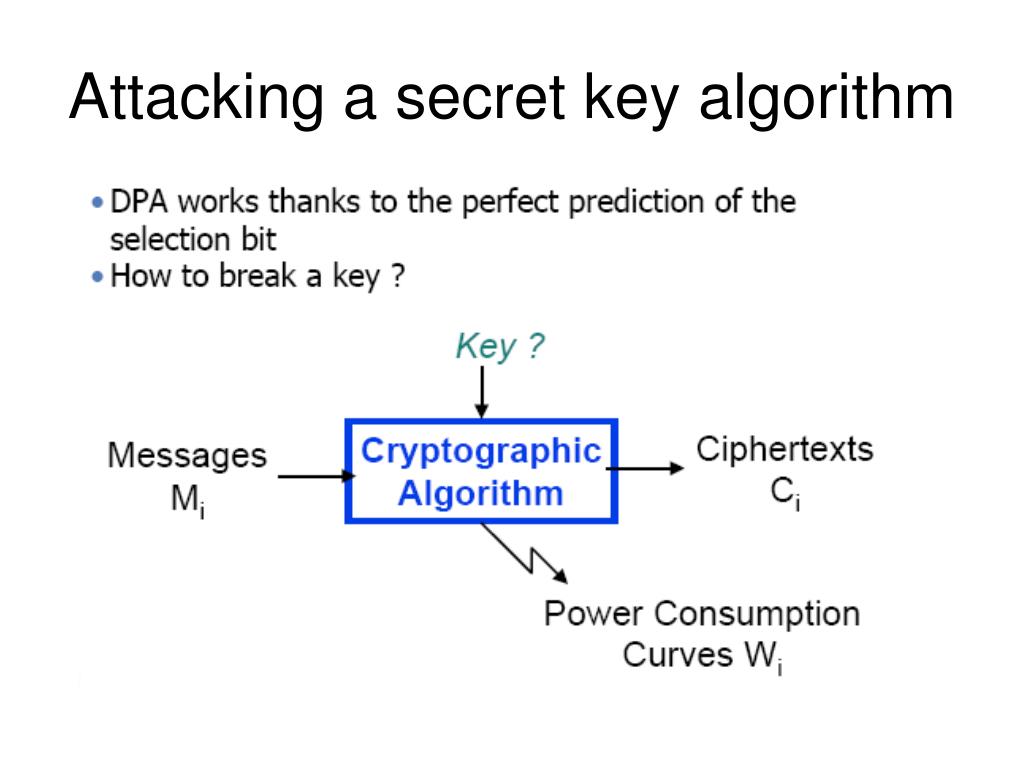 Attacking a secret key algorithm

• DPA works thanks to the perfect prediction of the selection bit
• How to break a key ?

Key ?

Messages $M_i$

Cryptographic Algorithm

Ciphertexts $C_i$

Power Consumption Curves $W_i$